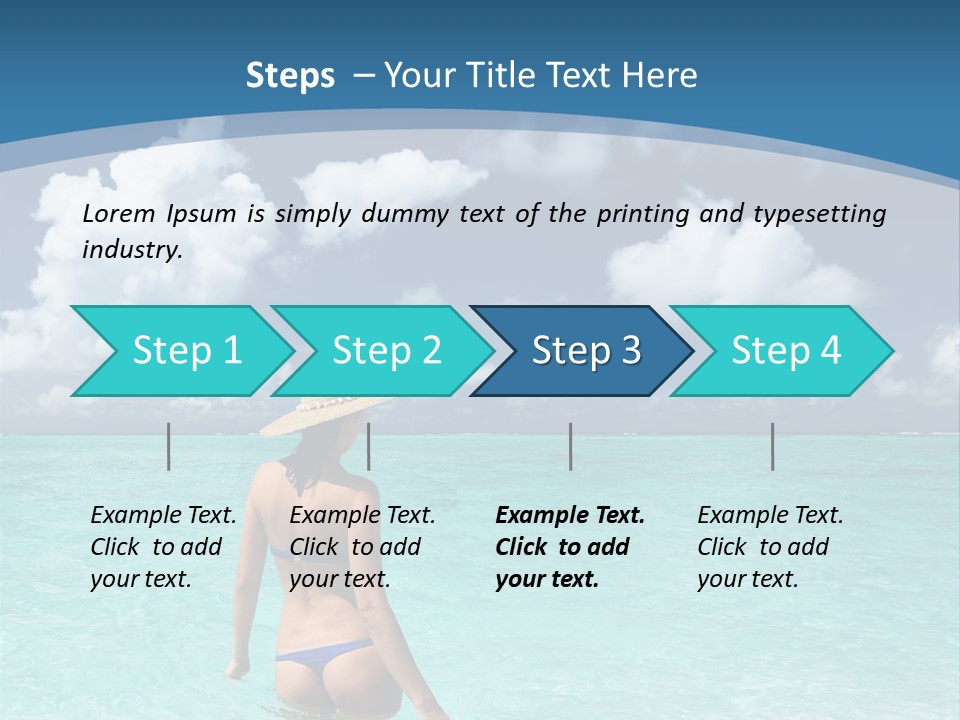 Steps – Your Title Text Here

Lorem Ipsum is simply dummy text of the printing and typesetting industry.

Step 1

Step 2

Step 3

Step 4

Example Text. Click to add your text.

Example Text. Click to add your text.

Example Text. Click to add your text.

Example Text. Click to add your text.